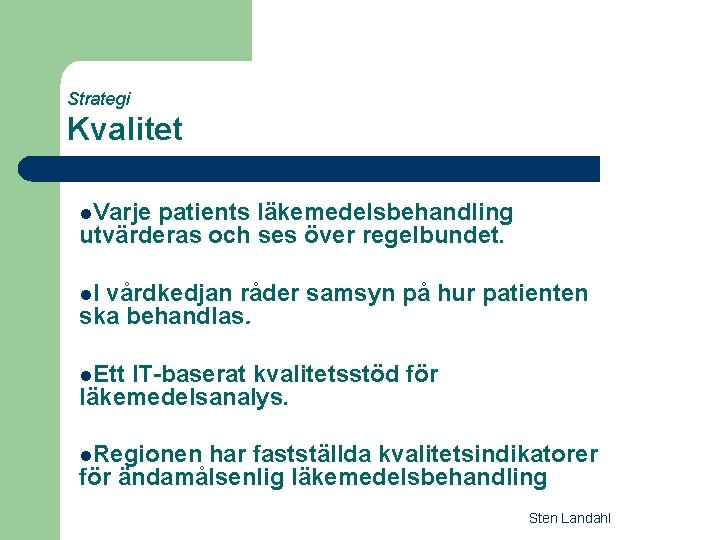 Strategi
Kvalitet

●Varje patients läkemedelsbehandling utvärderas och ses över regelbundet.

●I vårdkedjan råder samsyn på hur patienten ska behandlas.

●Ett IT-baserat kvalitetsstöd för läkemedelsanalys.

●Regionen har fastställda kvalitetsindikatorer för ändamålsenlig läkemedelsbehandling

Sten Landahl